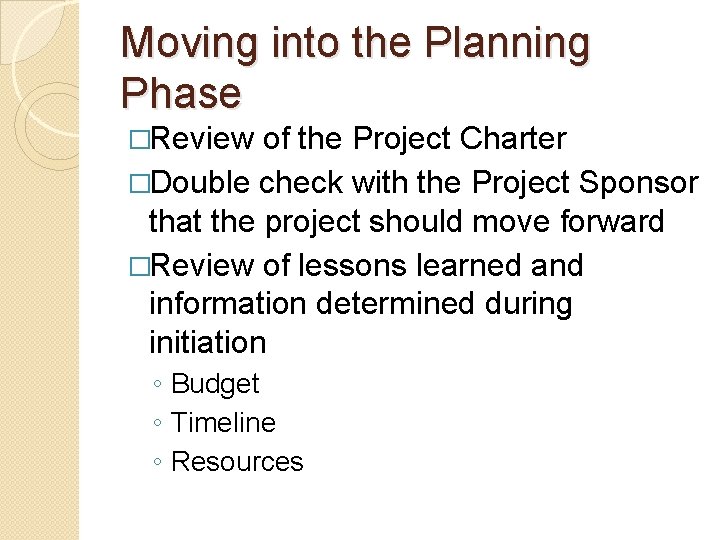 Moving into the Planning Phase

□Review of the Project Charter

□Double check with the Project Sponsor that the project should move forward

□Review of lessons learned and information determined during initiation

◦ Budget

◦ Timeline

◦ Resources